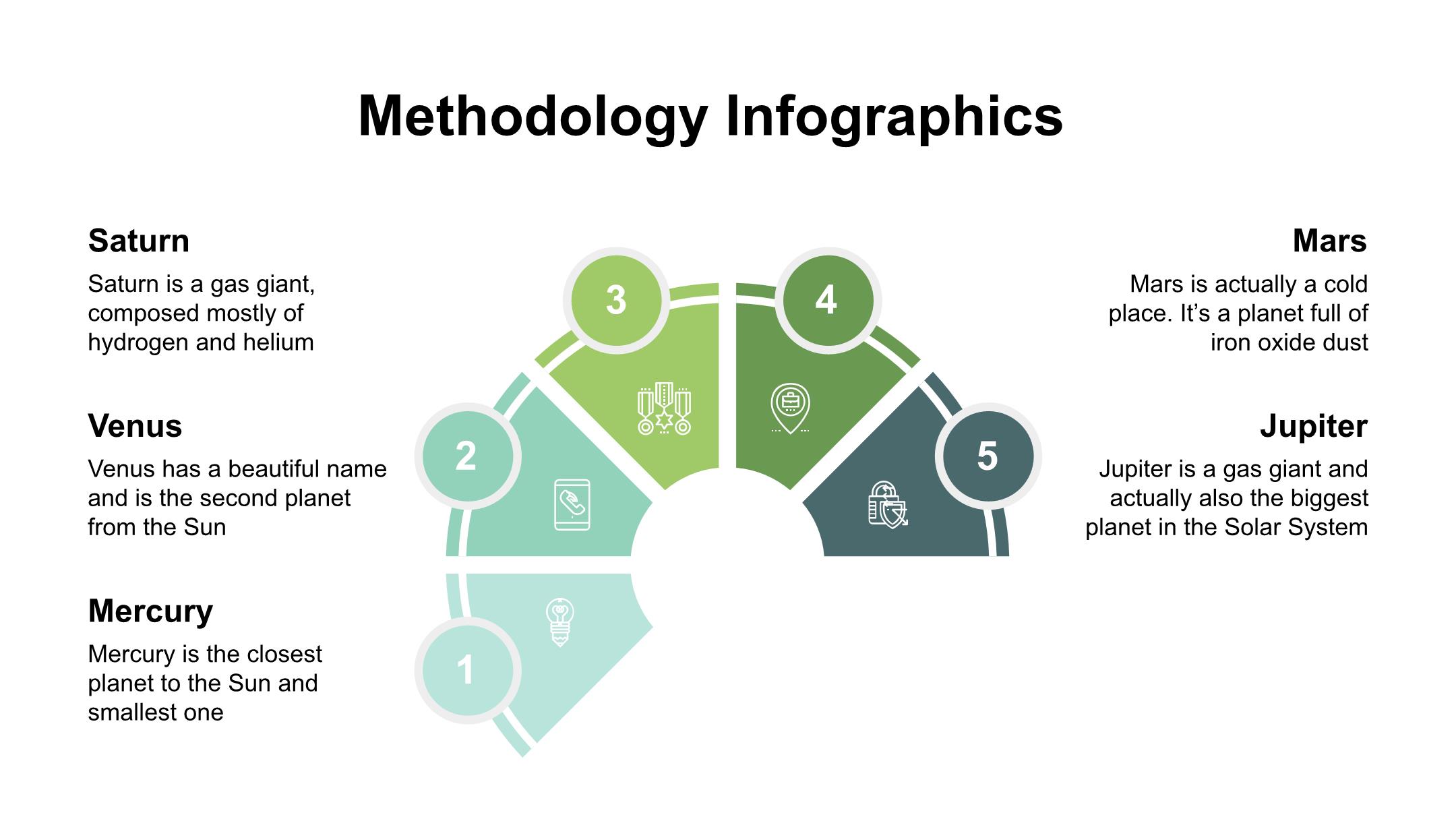 Methodology Infographics

Saturn

Saturn is a gas giant, composed mostly of hydrogen and helium

Venus

Venus has a beautiful name and is the second planet from the Sun

Mercury

Mercury is the closest planet to the Sun and smallest one

3

2

1

4

5

Mars

Mars is actually a cold place. It’s a planet full of iron oxide dust

Jupiter

Jupiter is a gas giant and actually also the biggest planet in the Solar System